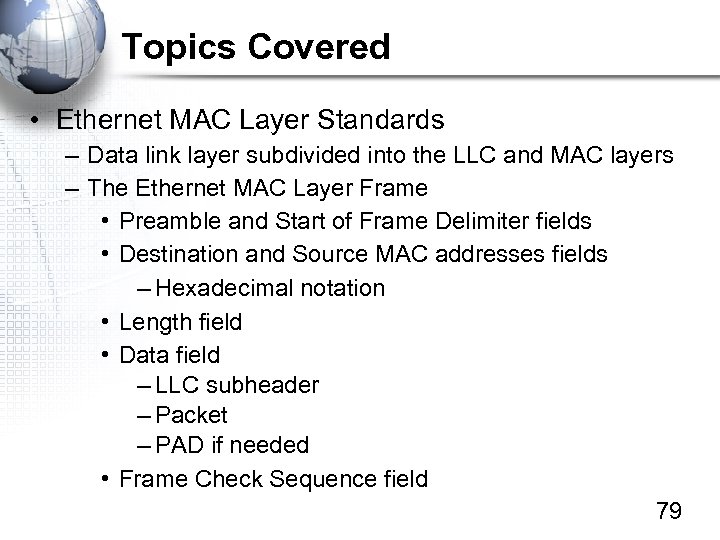 Topics Covered

• Ethernet MAC Layer Standards
– Data link layer subdivided into the LLC and MAC layers
– The Ethernet MAC Layer Frame
• Preamble and Start of Frame Delimiter fields
• Destination and Source MAC addresses fields
– Hexadecimal notation
• Length field
• Data field
– LLC subheader
– Packet
– PAD if needed
• Frame Check Sequence field

79